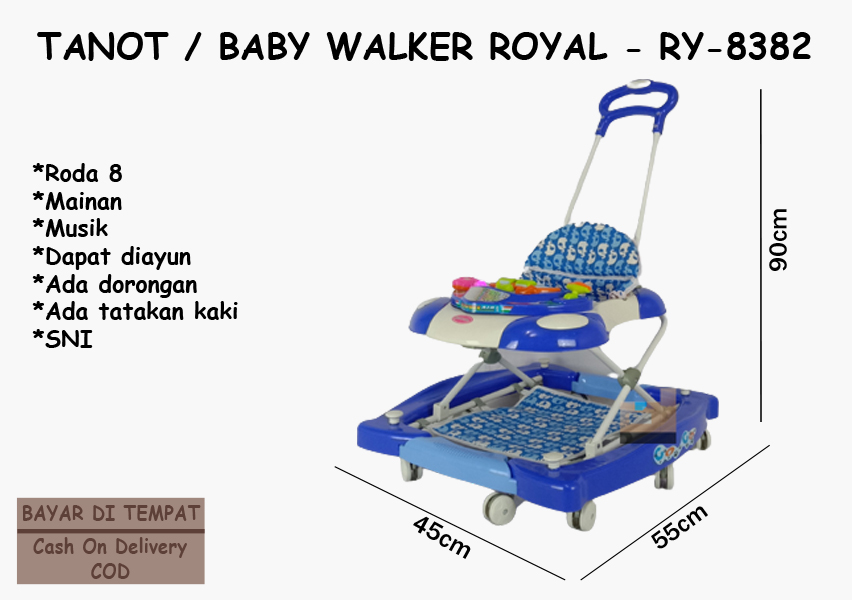 TANOT / BABY WALKER ROYAL - RY-8382

*Roda 8
*Mainan
*Musik
*Dapat diayun
*Ada dorongan
*Ada tatakan kaki
*SNI

90cm

45cm

55cm

BAYAR DI TEMPAT

Cash On Delivery
COD